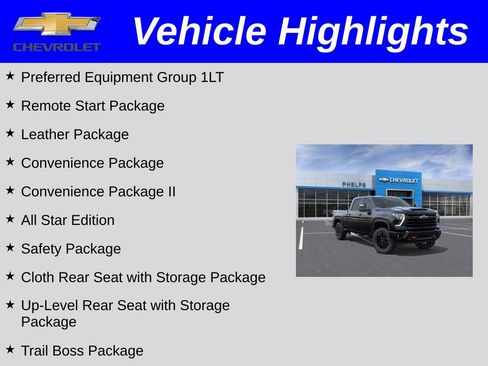 CHEVROLET

Vehicle Highlights

★ Preferred Equipment Group 1LT

★ Remote Start Package

★ Leather Package

★ Convenience Package

★ Convenience Package II

★ All Star Edition

★ Safety Package

★ Cloth Rear Seat with Storage Package

★ Up-Level Rear Seat with Storage Package

★ Trail Boss Package

PHELPS

CHEVROLET